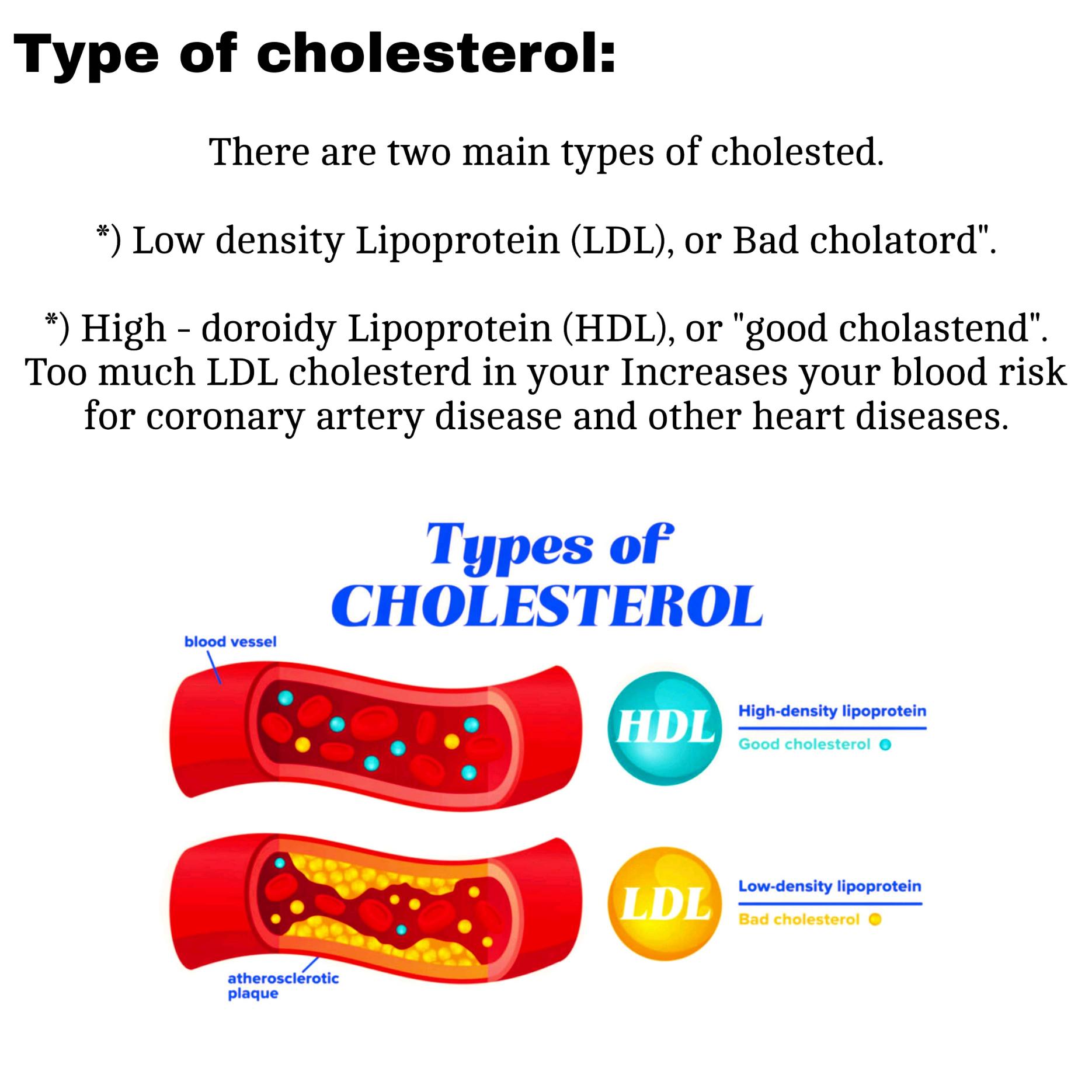 Type of cholesterol:

There are two main types of cholested.

*) Low density Lipoprotein (LDL), or Bad cholatord".

*) High - doroidy Lipoprotein (HDL), or "good cholastend". Too much LDL cholesterd in your Increases your blood risk for coronary artery disease and other heart diseases.

Types of CHOLESTEROL

blood vessel

HDL

High-density lipoprotein

Good cholesterol

LDL

Low-density lipoprotein

Bad cholesterol

atherosclerotic plaque